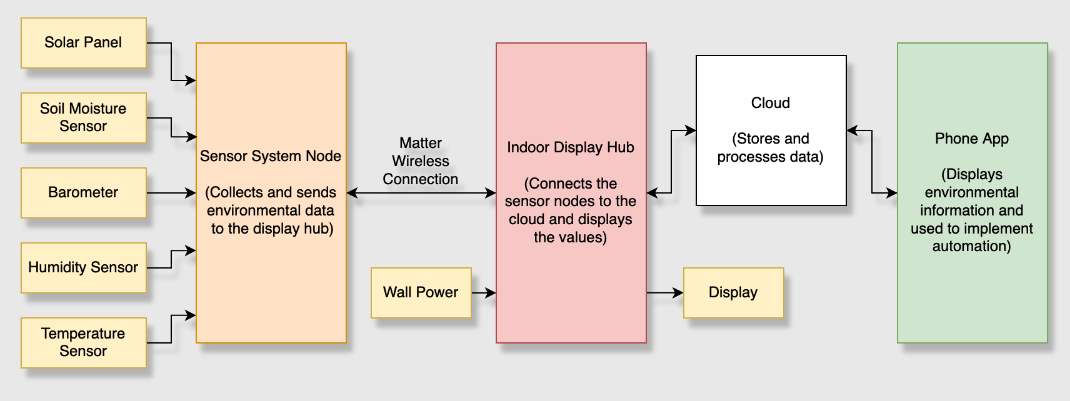 Solar Panel

Soil Moisture Sensor

Barometer

Humidity Sensor

Temperature Sensor

Sensor System Node

(Collects and sends environmental data to the display hub)

Matter Wireless Connection

Indoor Display Hub

(Connects the sensor nodes to the cloud and displays the values)

Wall Power

Display

Cloud

(Stores and processes data)

Phone App

(Displays environmental information and used to implement automation)